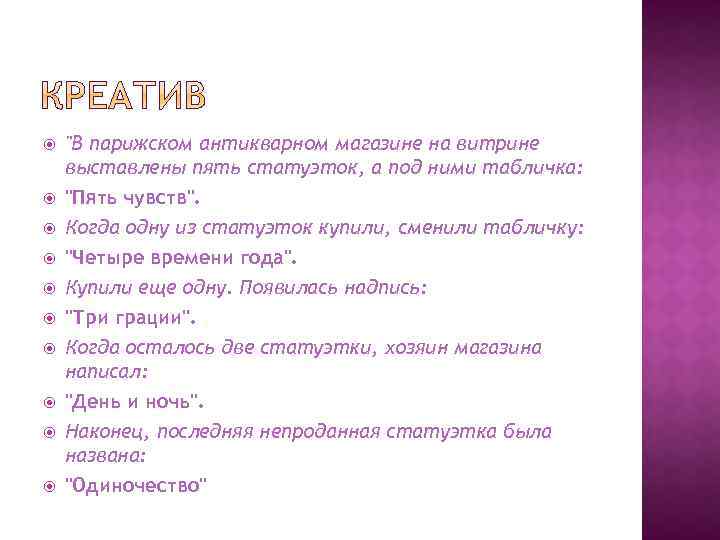 КРЕАТИВ

"В парижском антикварном магазине на витрине выставлены пять статуэток, а под ними табличка:

"Пять чувств".

Когда одну из статуэток купили, сменили табличку:

"Четыре времени года".

Купили еще одну. Появилась надпись:

"Три грации".

Когда осталось две статуэтки, хозяин магазина написал:

"День и ночь".

Наконец, последняя непроданная статуэтка была названа:

"Одиночество"